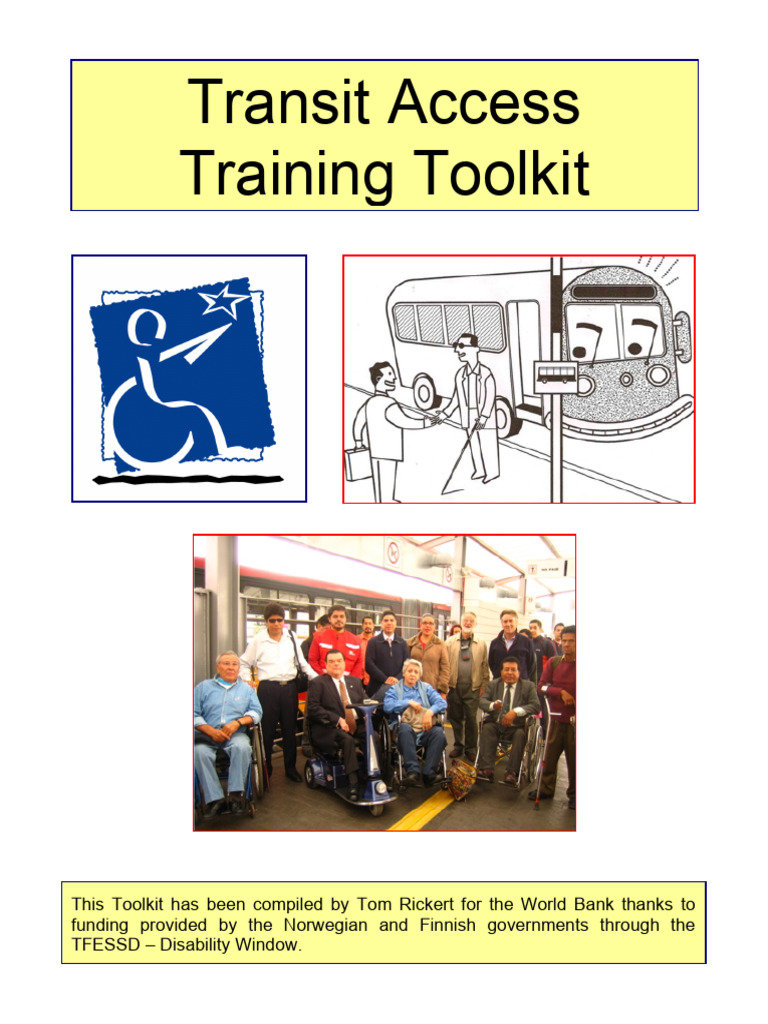 Transit Access Training Toolkit

This Toolkit has been compiled by Tom Rickert for the World Bank thanks to funding provided by the Norwegian and Finnish governments through the TFESSD – Disability Window.